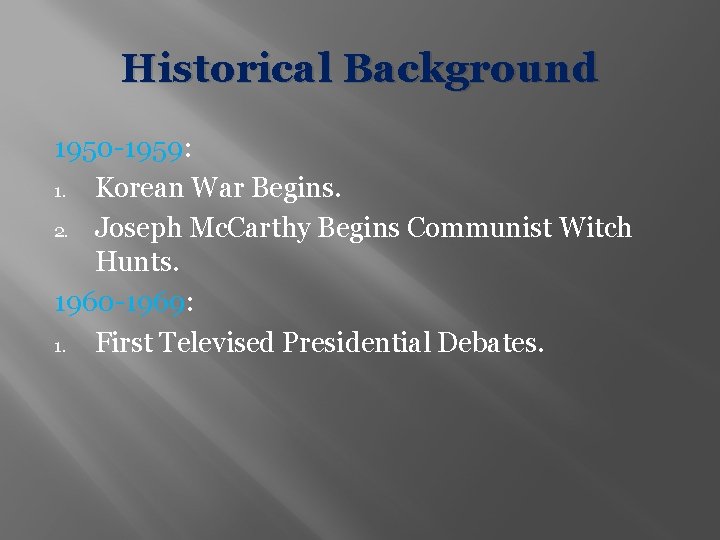 Historical Background

1950-1959:

1. Korean War Begins.
2. Joseph McCarthy Begins Communist Witch Hunts.

1960-1969:

1. First Televised Presidential Debates.